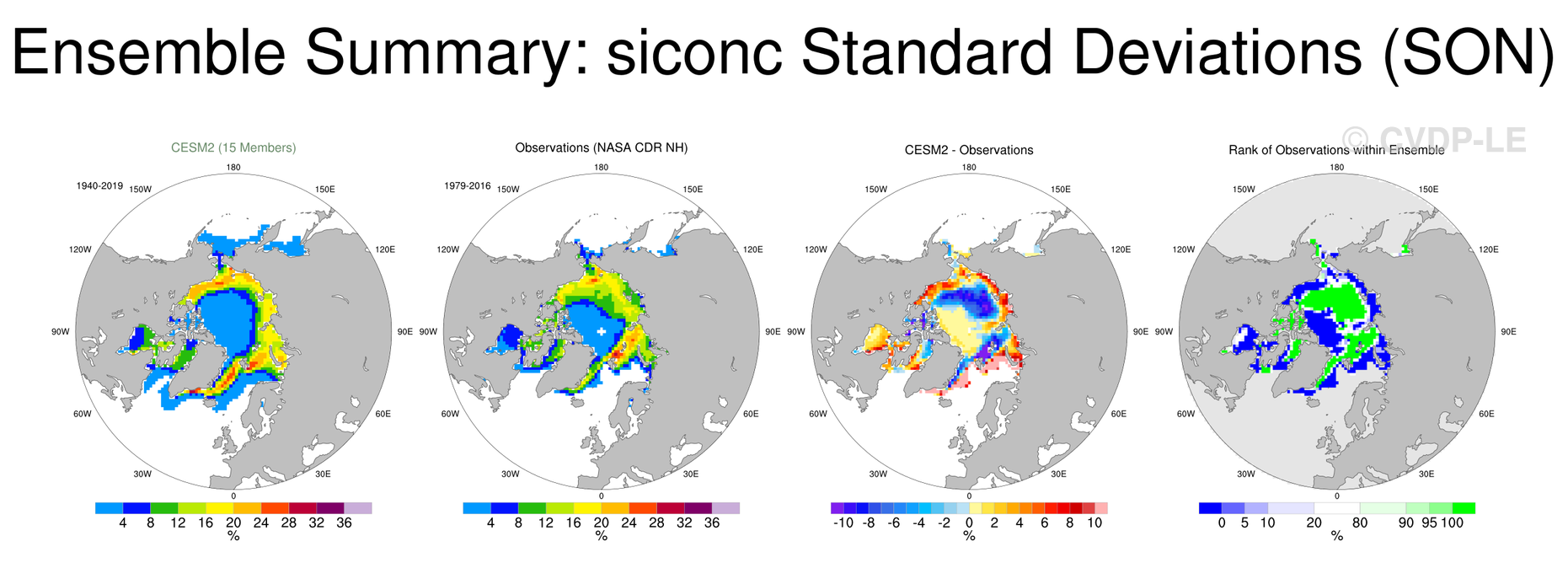 Ensemble Summary: siconc Standard Deviations (SON)

© CVDP-LE

CESM2 (15 Members)

1940-2019

180
150W
150E
120W
120E
90W
90E
60W
60E
30W
30E
0

4 8 12 16 20 24 28 32 36
%

Observations (NASA CDR NH)

1979-2016

180
150W
150E
120W
120E
90W
90E
60W
60E
30W
30E
0

4 8 12 16 20 24 28 32 36
%

CESM2 - Observations

180
150W
150E
120W
120E
90W
90E
60W
60E
30W
30E
0

-10 -8 -6 -4 -2 0 2 4 6 8 10
%

Rank of Observations within Ensemble

180
150W
150E
120W
120E
90W
90E
60W
60E
30W
30E
0

0 5 10 20 80 90 95 100
%